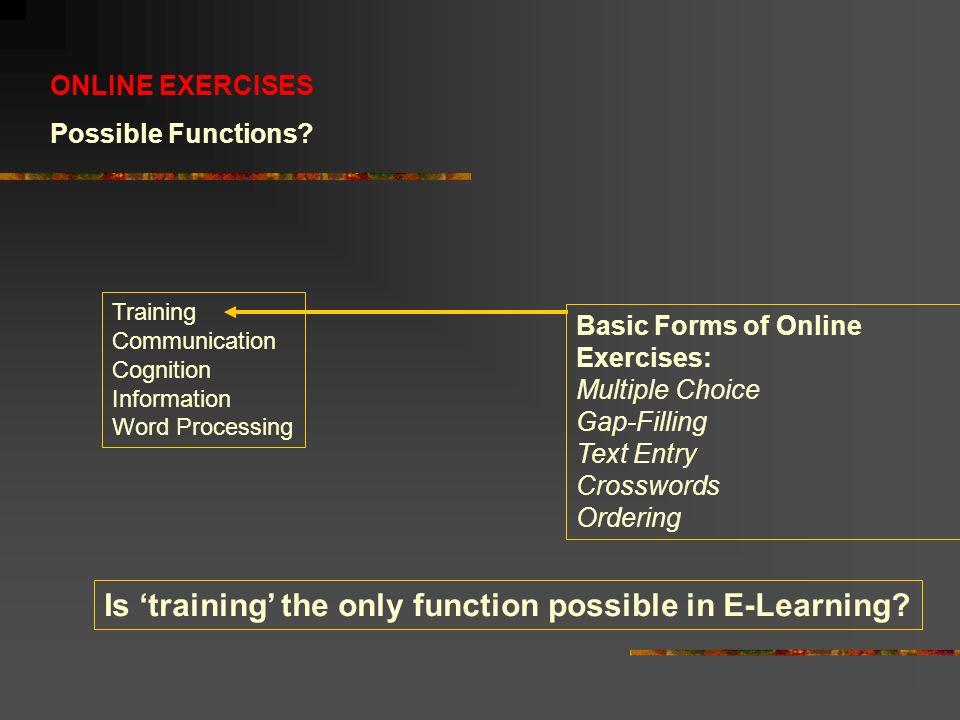 ONLINE EXERCISES

Possible Functions?

Training
Communication
Cognition
Information
Word Processing

Basic Forms of Online Exercises:
Multiple Choice
Gap-Filling
Text Entry
Crosswords
Ordering

Is ‘training’ the only function possible in E-Learning?